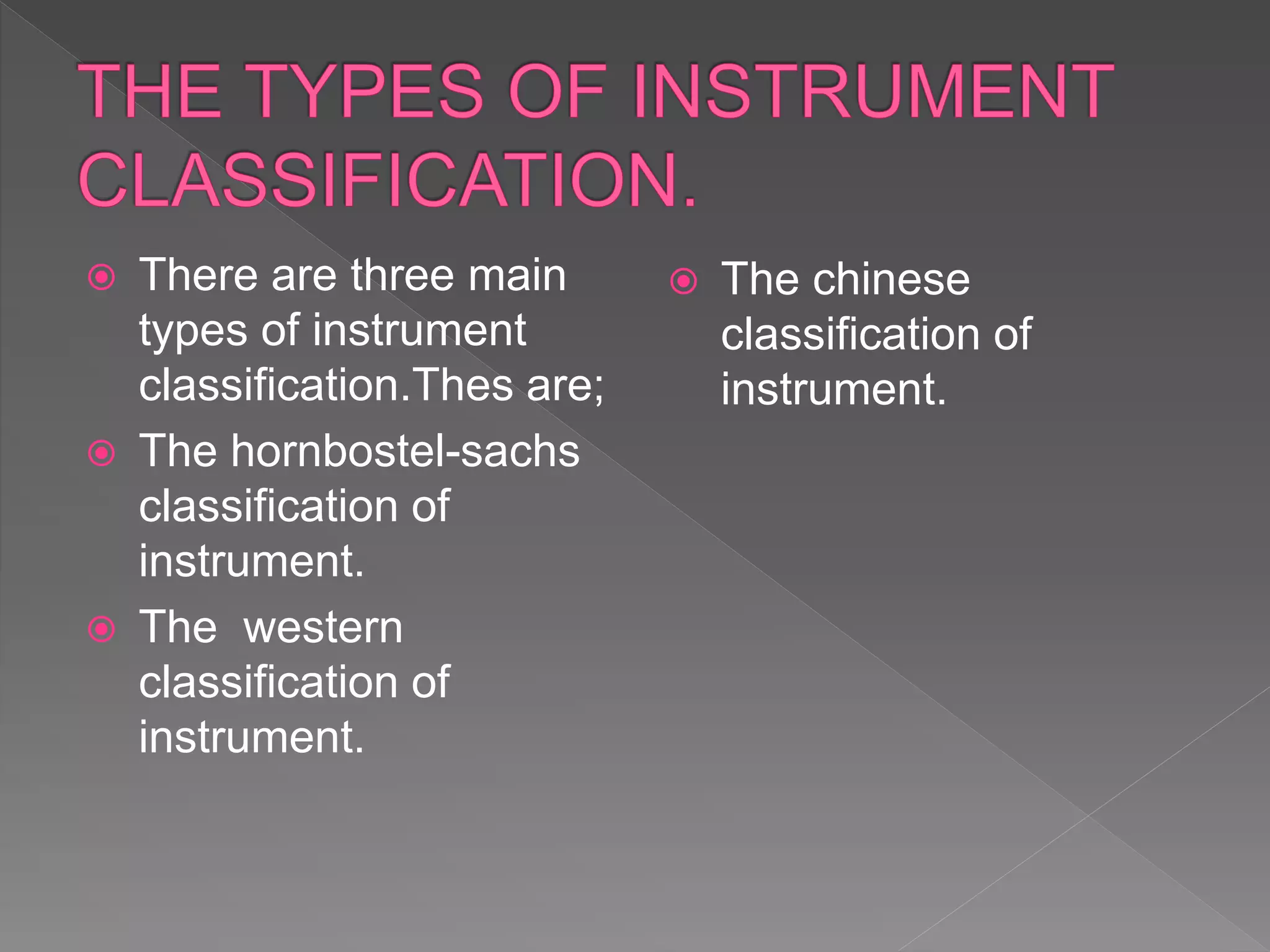 THE TYPES OF INSTRUMENT CLASSIFICATION.

There are three main types of instrument classification.Thes are;

The hornbostel-sachs classification of instrument.

The western classification of instrument.

The chinese classification of instrument.